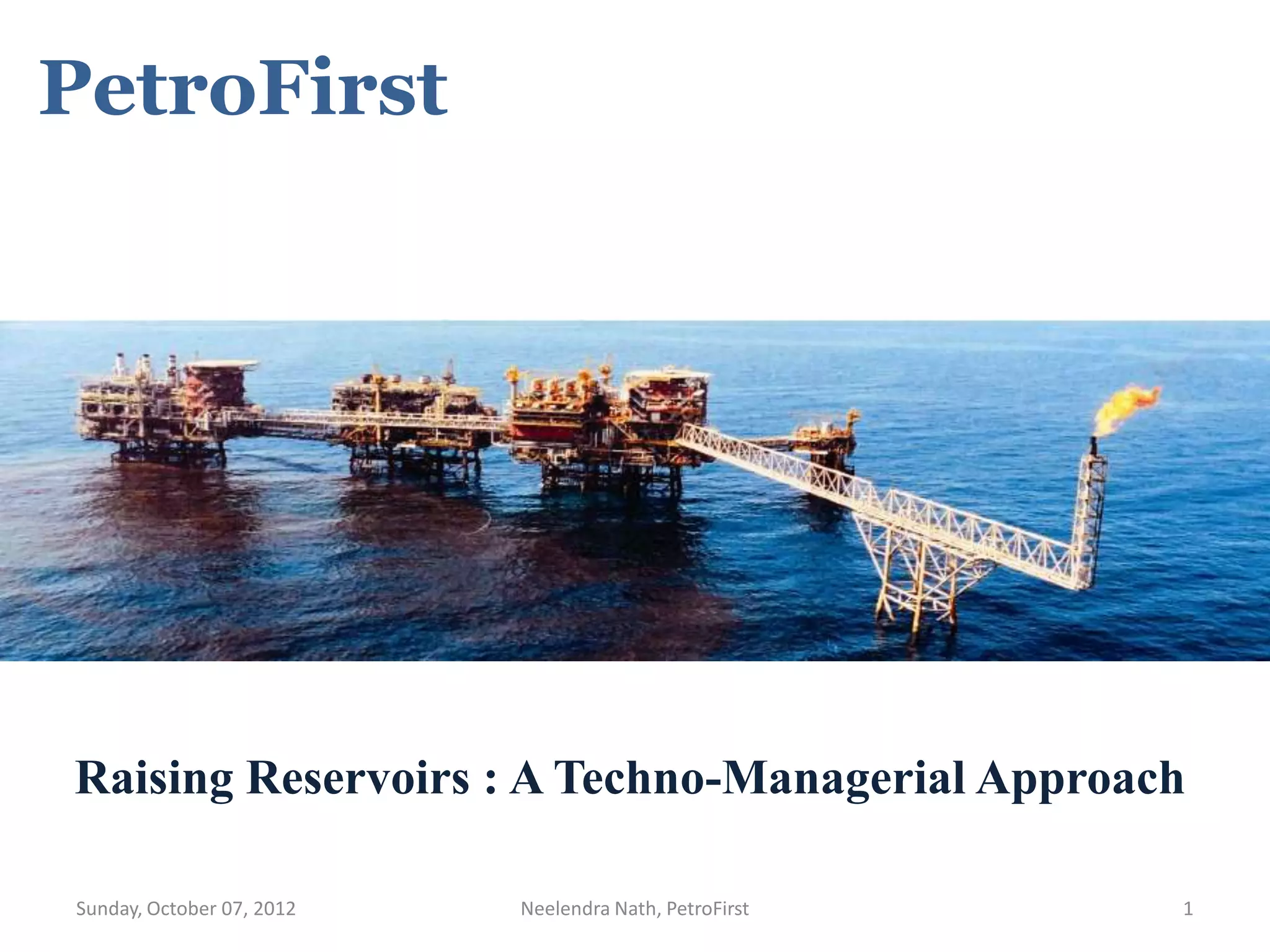 PetroFirst

Raising Reservoirs : A Techno-Managerial Approach

Sunday, October 07, 2012

Neelendra Nath, PetroFirst

1